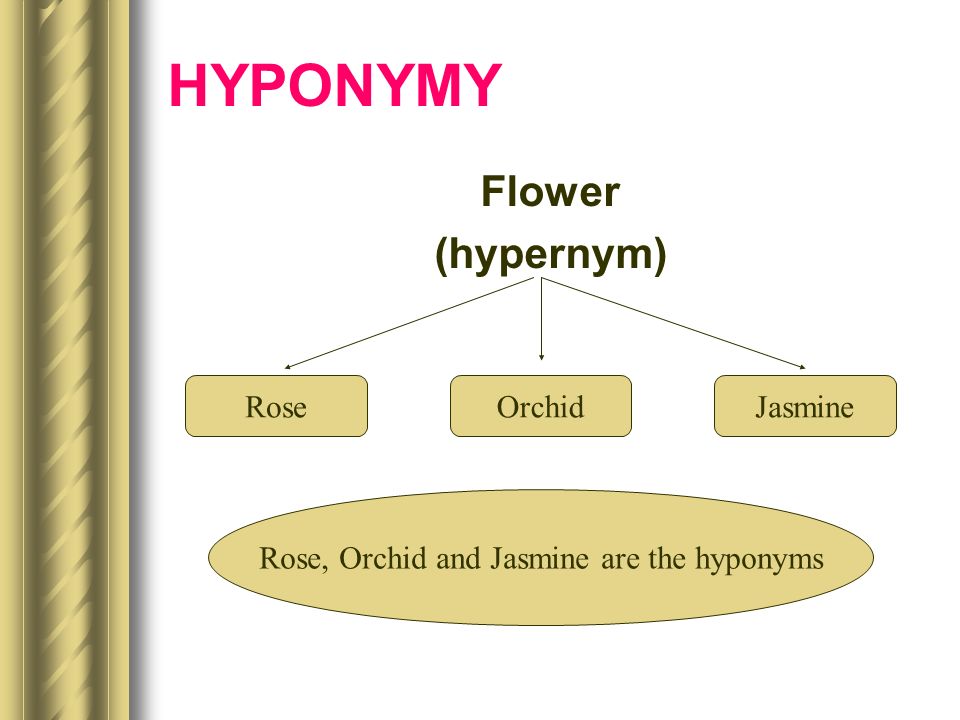 HYPONYMY

Flower
(hypernym)

Rose

Orchid

Jasmine

Rose, Orchid and Jasmine are the hyponyms